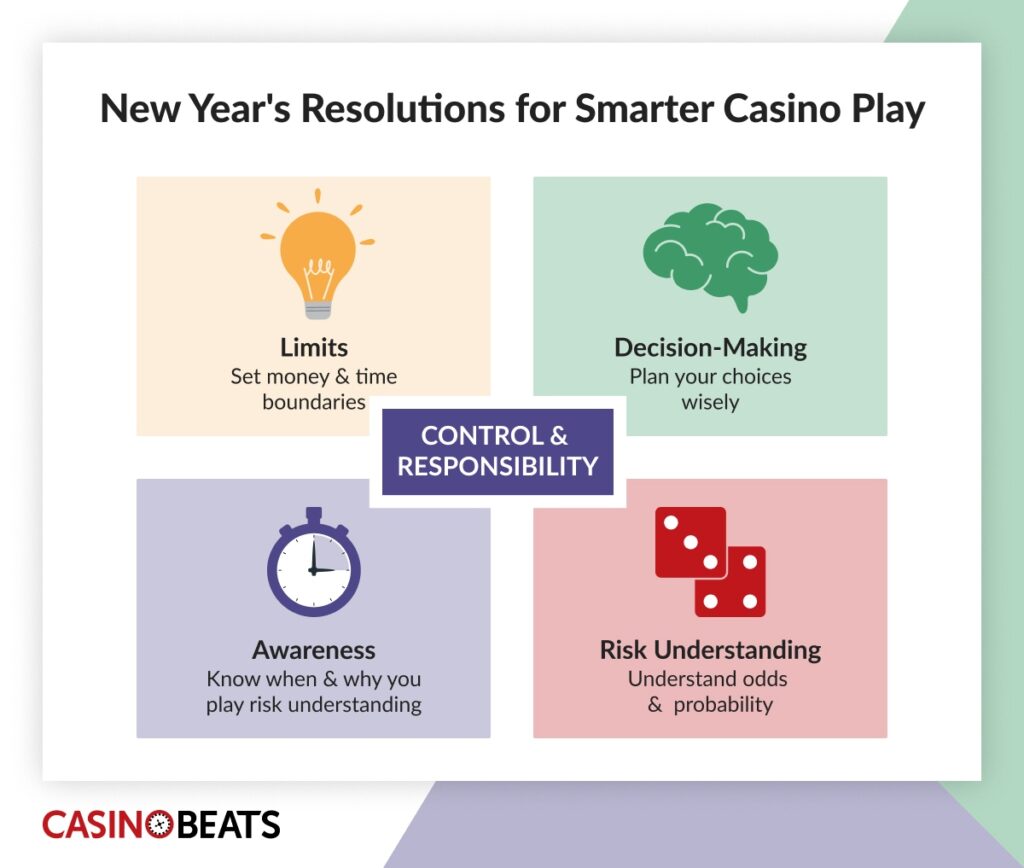 New Year's Resolutions for Smarter Casino Play

Limits
Set money & time boundaries

Decision-Making
Plan your choices wisely

CONTROL & RESPONSIBILITY

Awareness
Know when & why you play risk understanding

Risk Understanding
Understand odds & probability

CASINOBEATS